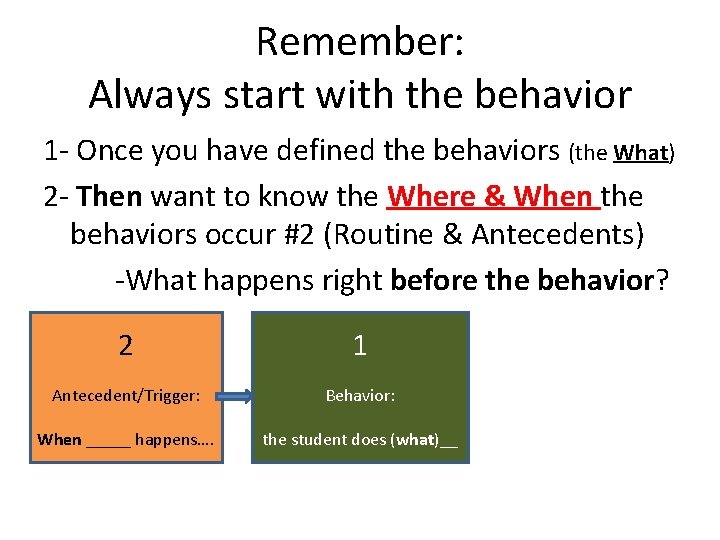 Remember:
Always start with the behavior

1- Once you have defined the behaviors (the What)

2- Then want to know the Where & When the behaviors occur #2 (Routine & Antecedents)

-What happens right before the behavior?

2

Antecedent/Trigger:

When _____ happens….

1

Behavior:

the student does (what)__